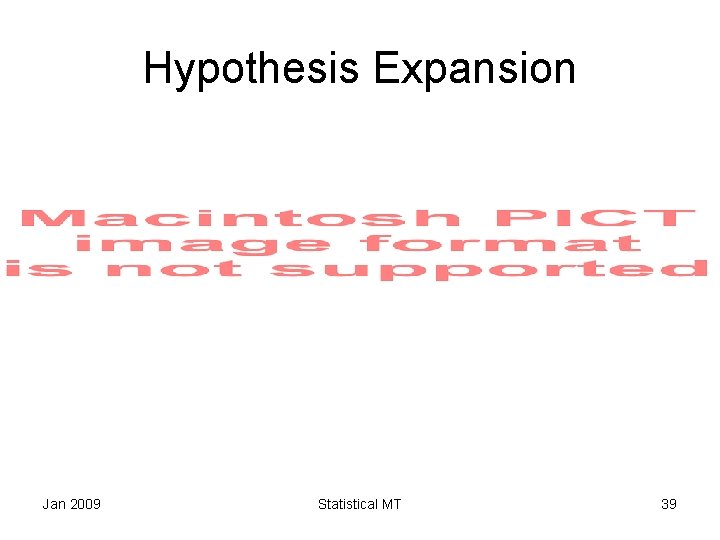 Hypothesis Expansion

Macintosh PICT image format is not supported

Jan 2009

Statistical MT

39